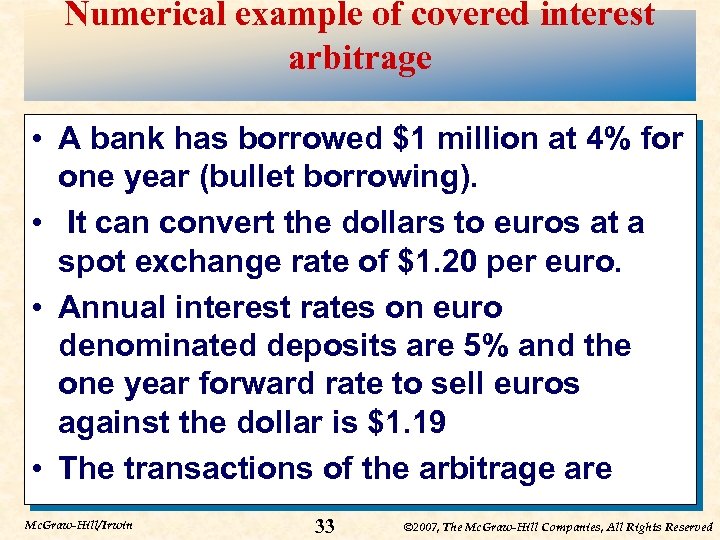 Numerical example of covered interest arbitrage

• A bank has borrowed \$1 million at 4% for one year (bullet borrowing).

• It can convert the dollars to euros at a spot exchange rate of \$1.20 per euro.

• Annual interest rates on euro denominated deposits are 5% and the one year forward rate to sell euros against the dollar is \$1.19

• The transactions of the arbitrage are

McGraw-Hill/Irwin

33

©2007, The McGraw-Hill Companies, All Rights Reserved